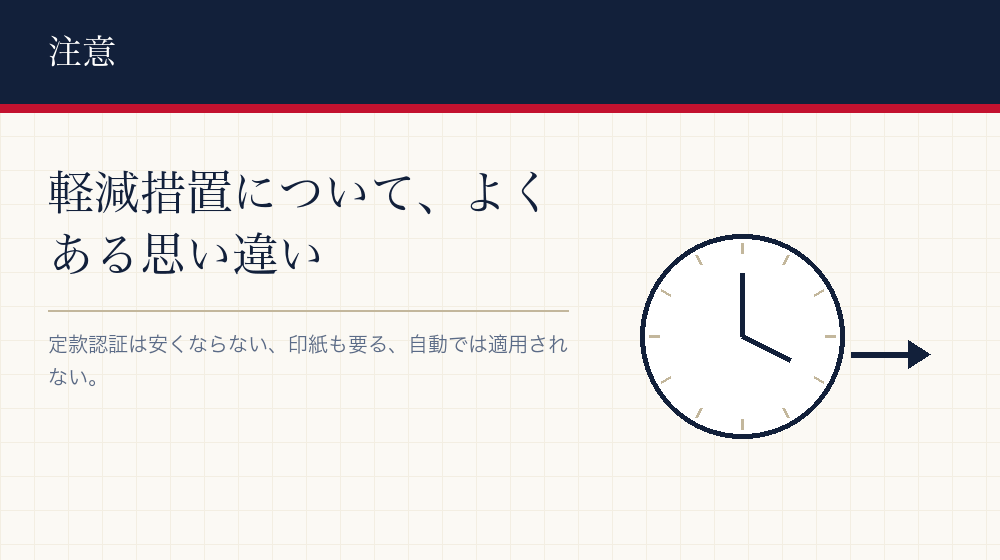 注意

軽減措置について、よくある思い違い

定款認証は安くならない、印紙も要る、自動では適用されない。